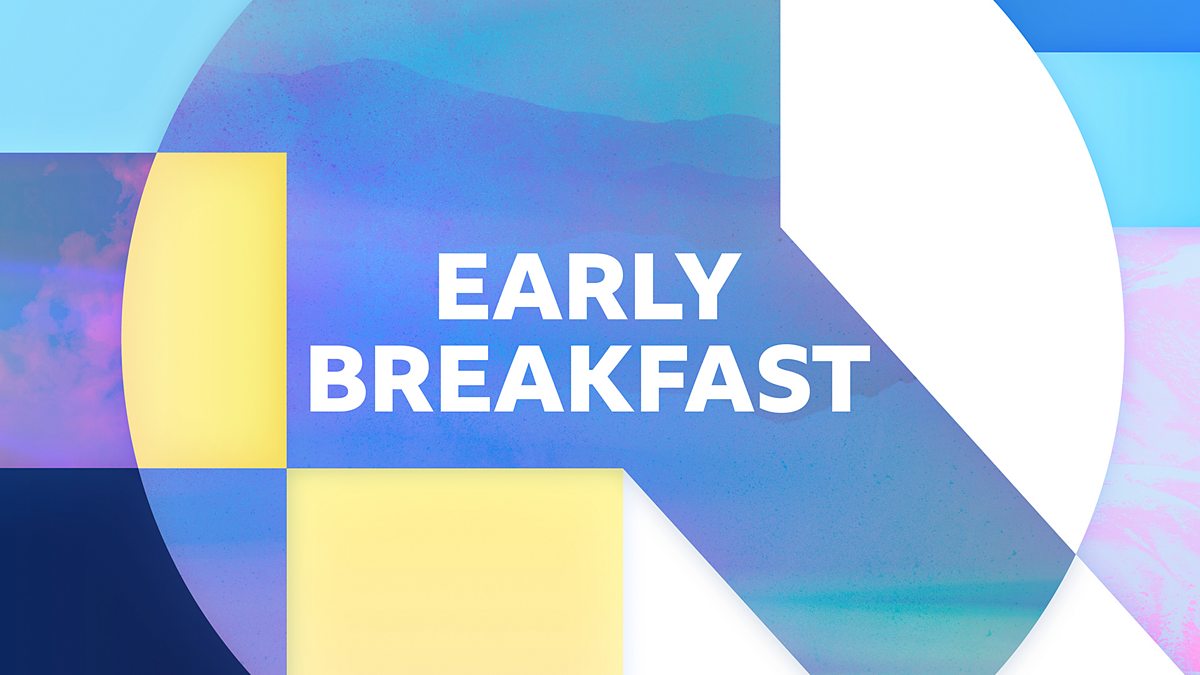 EARLY BREAKFAST